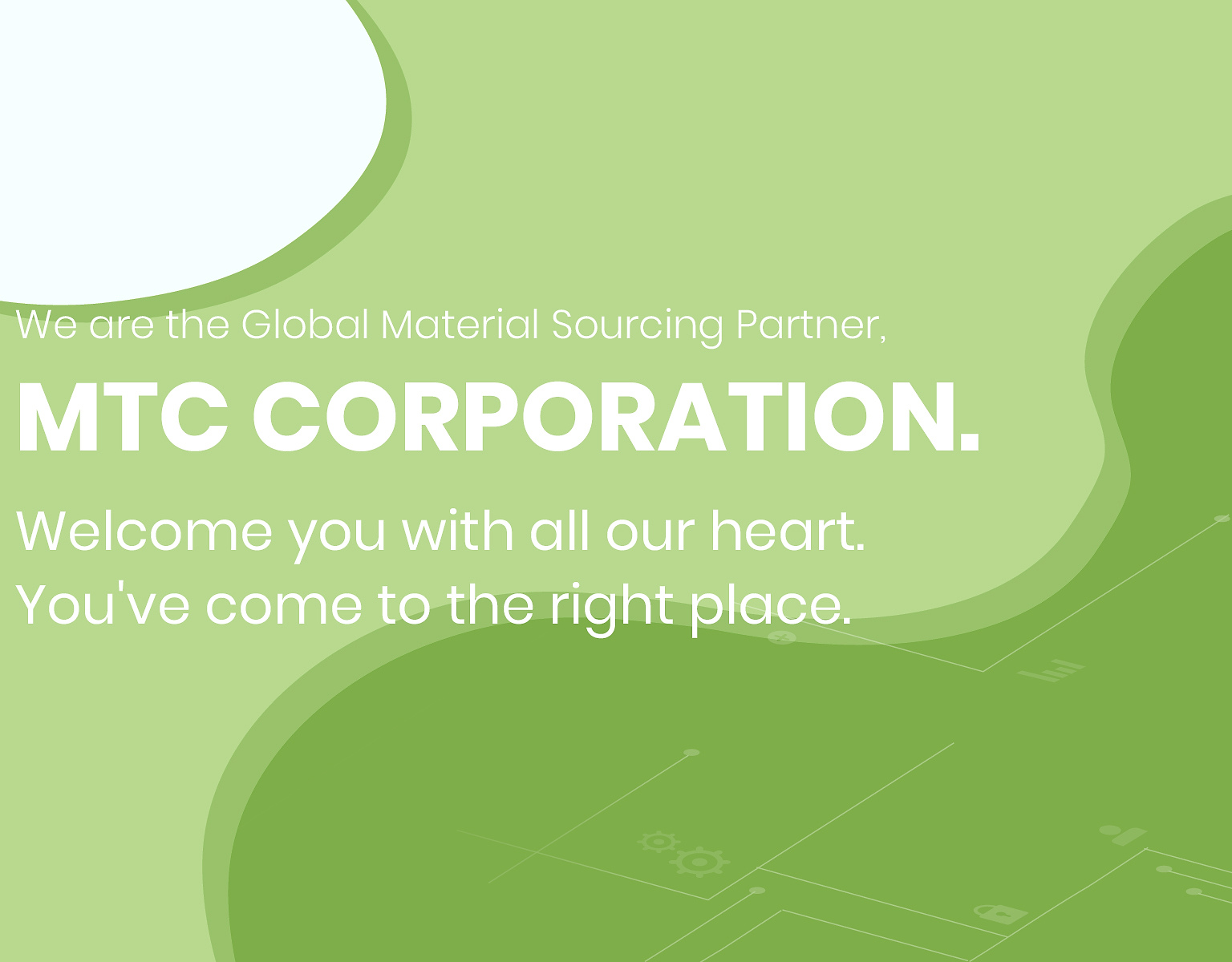 We are the Global Material Sourcing Partner,

MTC CORPORATION.

Welcome you with all our heart.
You've come to the right place.